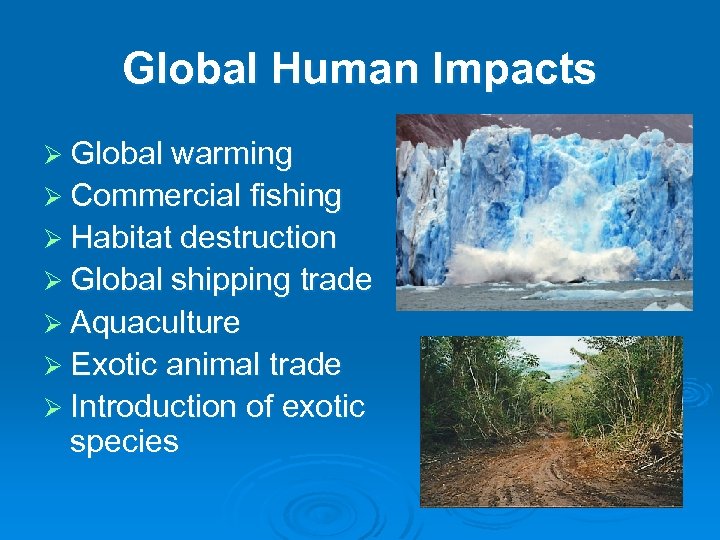 Global Human Impacts

➢ Global warming
➢ Commercial fishing
➢ Habitat destruction
➢ Global shipping trade
➢ Aquaculture
➢ Exotic animal trade
➢ Introduction of exotic species